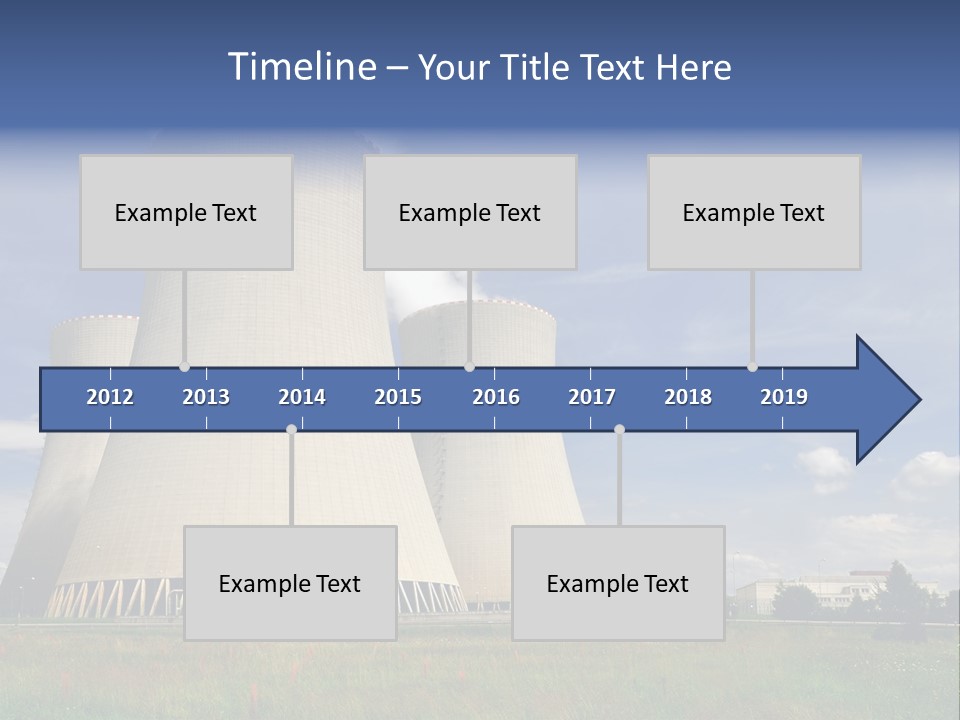 Timeline – Your Title Text Here

Example Text

Example Text

Example Text

2012 2013 2014 2015 2016 2017 2018 2019

Example Text

Example Text